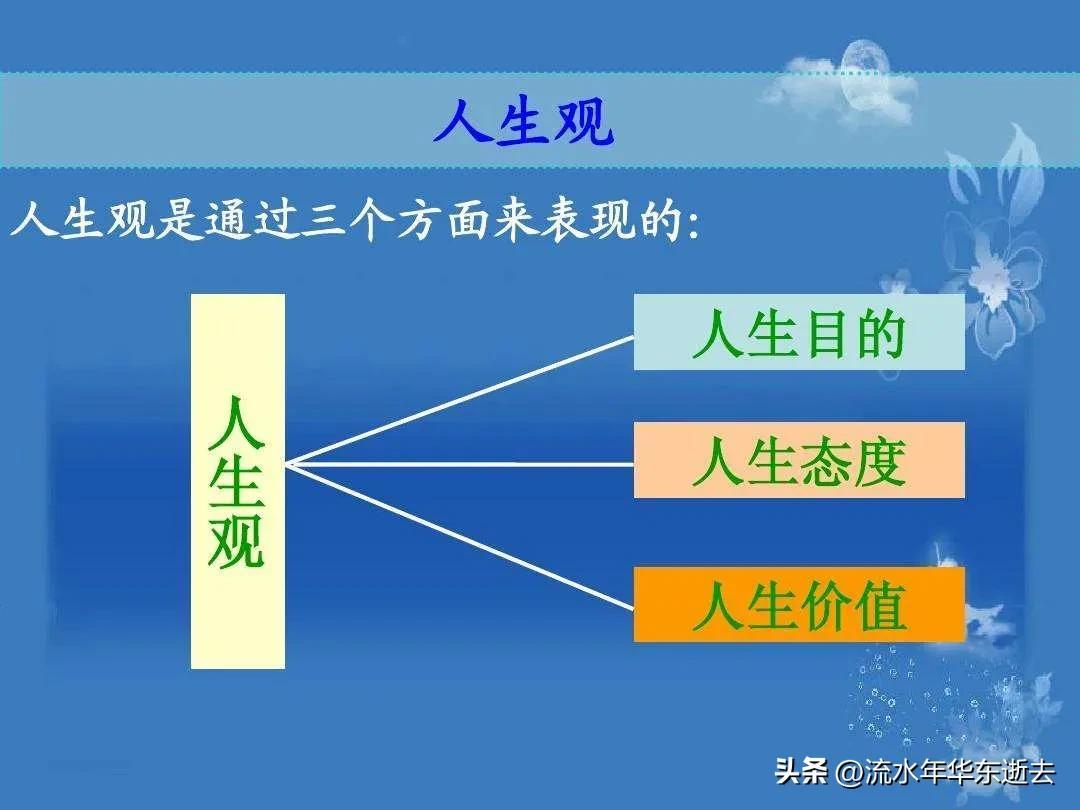 人生观

人生观是通过三个方面来表现的:

人生观

人生目的

人生态度

人生价值

头条 @流水年华东逝去